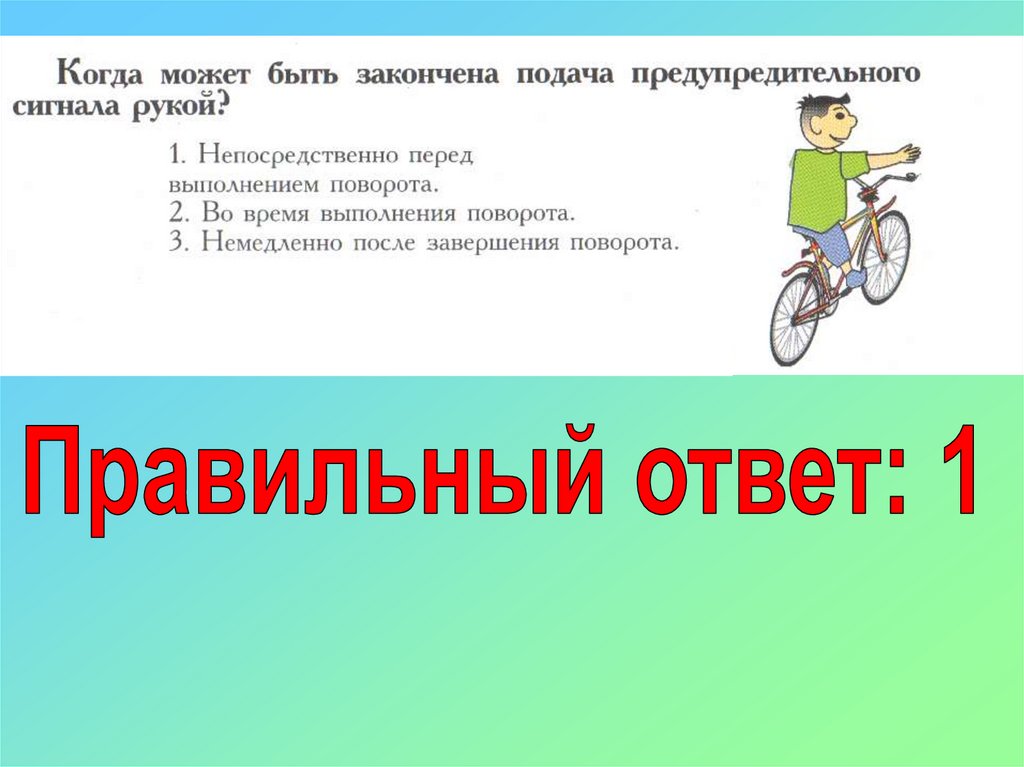 Когда может быть закончена подача предупредительного сигнала рукой?

1. Непосредственно перед выполнением поворота.
2. Во время выполнения поворота.
3. Немедленно после завершения поворота.

Правильный ответ: 1